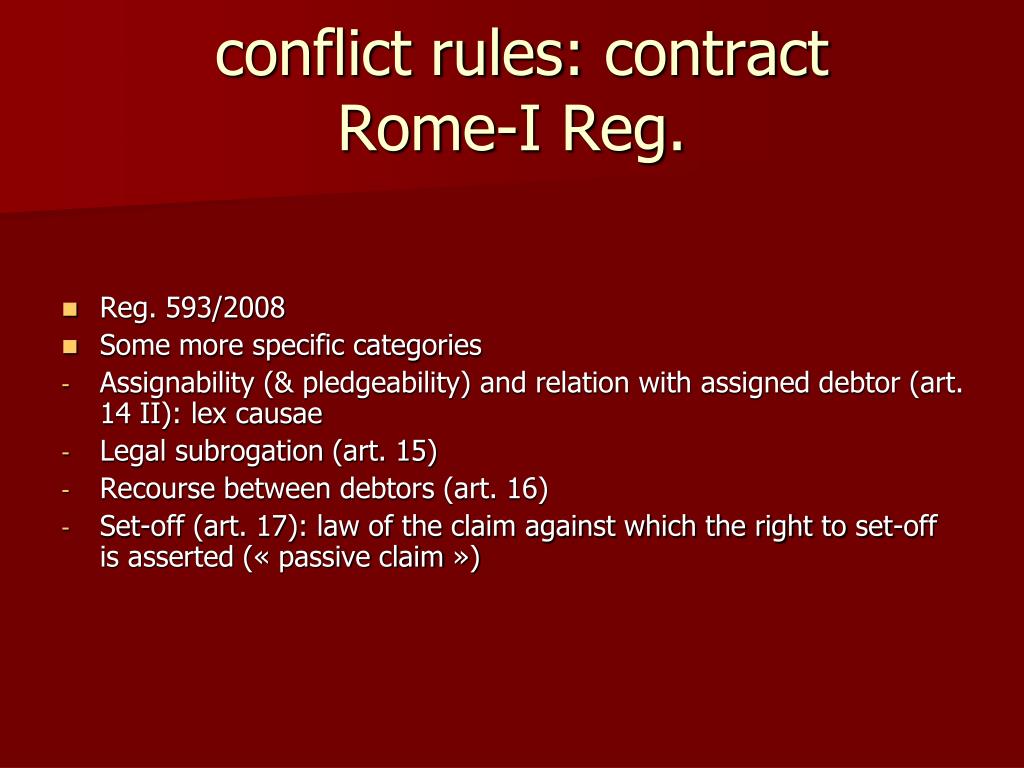 conflict rules: contract
Rome-I Reg.

- Reg. 593/2008
- Some more specific categories
- Assignability (& pledgeability) and relation with assigned debtor (art. 14 II): lex causae
- Legal subrogation (art. 15)
- Recourse between debtors (art. 16)
- Set-off (art. 17): law of the claim against which the right to set-off is asserted (« passive claim »)